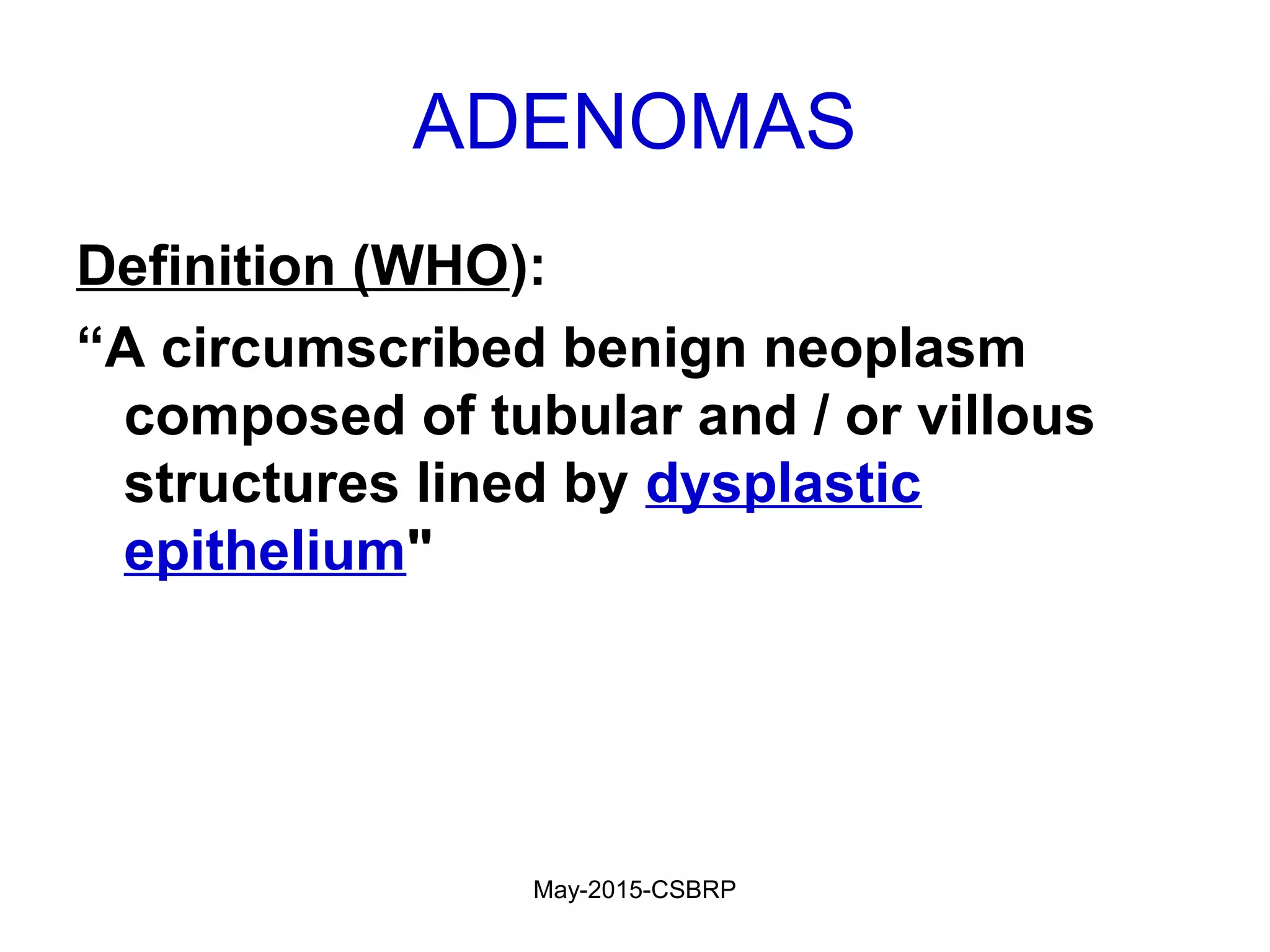 ADENOMAS

Definition (WHO):

“A circumscribed benign neoplasm composed of tubular and / or villous structures lined by dysplastic epithelium"

May-2015-CSBRP